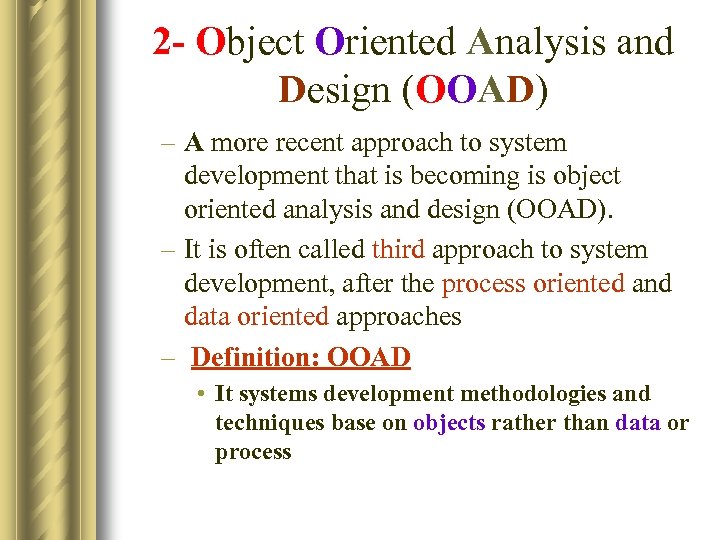 2- Object Oriented Analysis and Design (OOAD)

– A more recent approach to system development that is becoming is object oriented analysis and design (OOAD).

– It is often called third approach to system development, after the process oriented and data oriented approaches

– Definition: OOAD

• It systems development methodologies and techniques base on objects rather than data or process